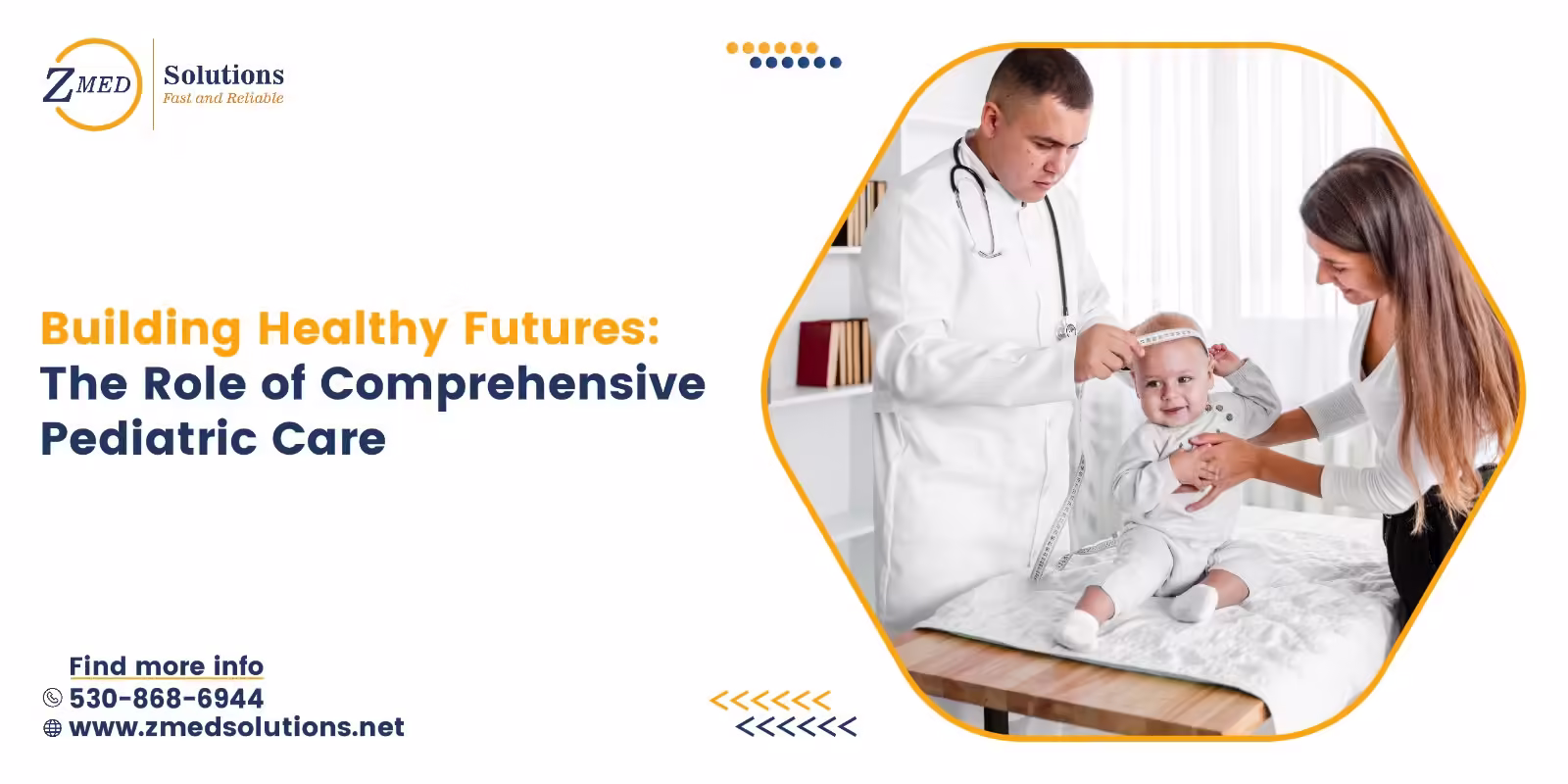 ZMED Solutions
Fast and Reliable

Building Healthy Futures: The Role of Comprehensive Pediatric Care

Find more info
530-868-6944
www.zmedsolutions.net